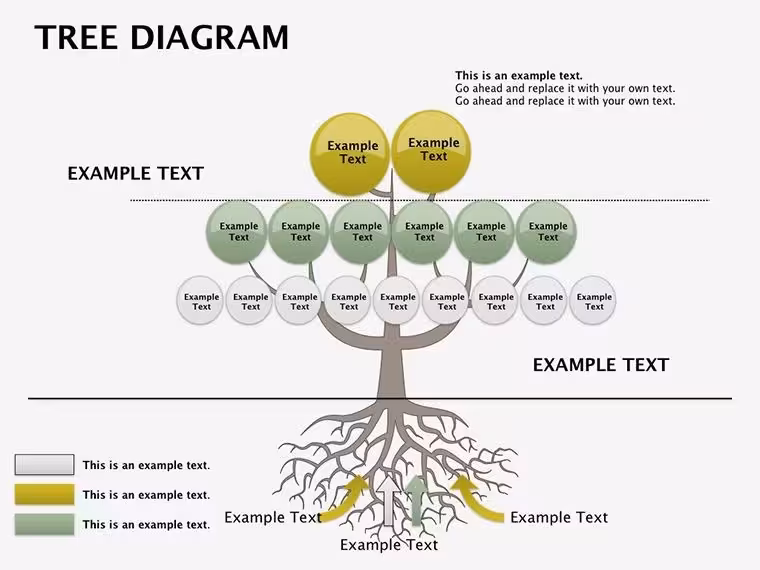 TREE DIAGRAM

This is an example text.
Go ahead and replace it with your own text.
Go ahead and replace it with your own text.

Example Text

Example Text

EXAMPLE TEXT

Example Text

Example Text

Example Text

Example Text

Example Text

Example Text

Example Text

Example Text

Example Text

Example Text

Example Text

Example Text

Example Text

Example Text

Example Text

EXAMPLE TEXT

This is an example text.

This is an example text.

This is an example text.

Example Text

Example Text

Example Text